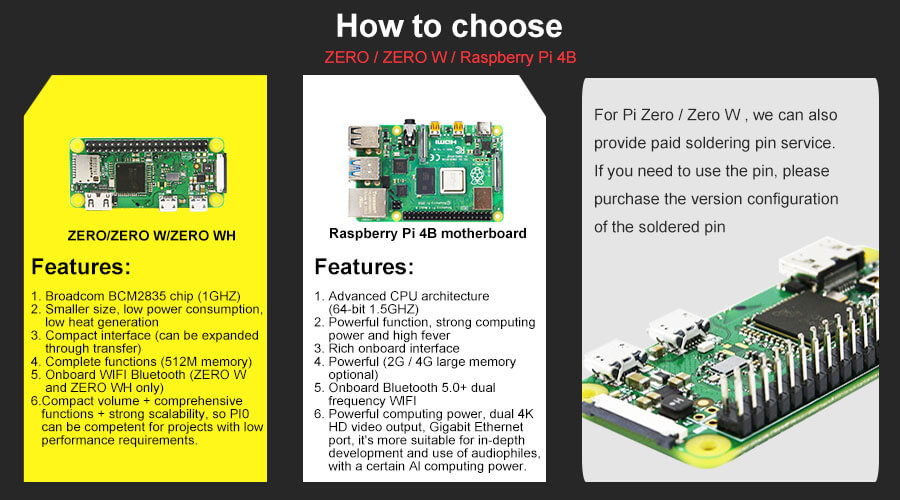 How to choose

ZERO / ZERO W / Raspberry Pi 4B

ZERO/ZERO W/ZERO WH

Features:

1. Broadcom BCM2835 chip (1GHZ)
2. Smaller size, low power consumption, low heat generation
3. Compact interface (can be expanded through transfer)
4. Complete functions (512M memory)
5. Onboard WIFI Bluetooth (ZERO W and ZERO WH only)
6.Compact volume + comprehensive functions + strong scalability, so PI0 can be competent for projects with low performance requirements.

Raspberry Pi 4B motherboard

Features:

1. Advanced CPU architecture (64-bit 1.5GHZ)
2. Powerful function, strong computing power and high fever
3. Rich onboard interface
4. Powerful (2G / 4G large memory optional)
5. Onboard Bluetooth 5.0+ dual frequency WIFI
6. Powerful computing power, dual 4K HD video output, Gigabit Ethernet port, it's more suitable for in-depth development and use of audiophiles, with a certain AI computing power.

For Pi Zero / Zero W , we can also provide paid soldering pin service. If you need to use the pin, please purchase the version configuration of the soldered pin